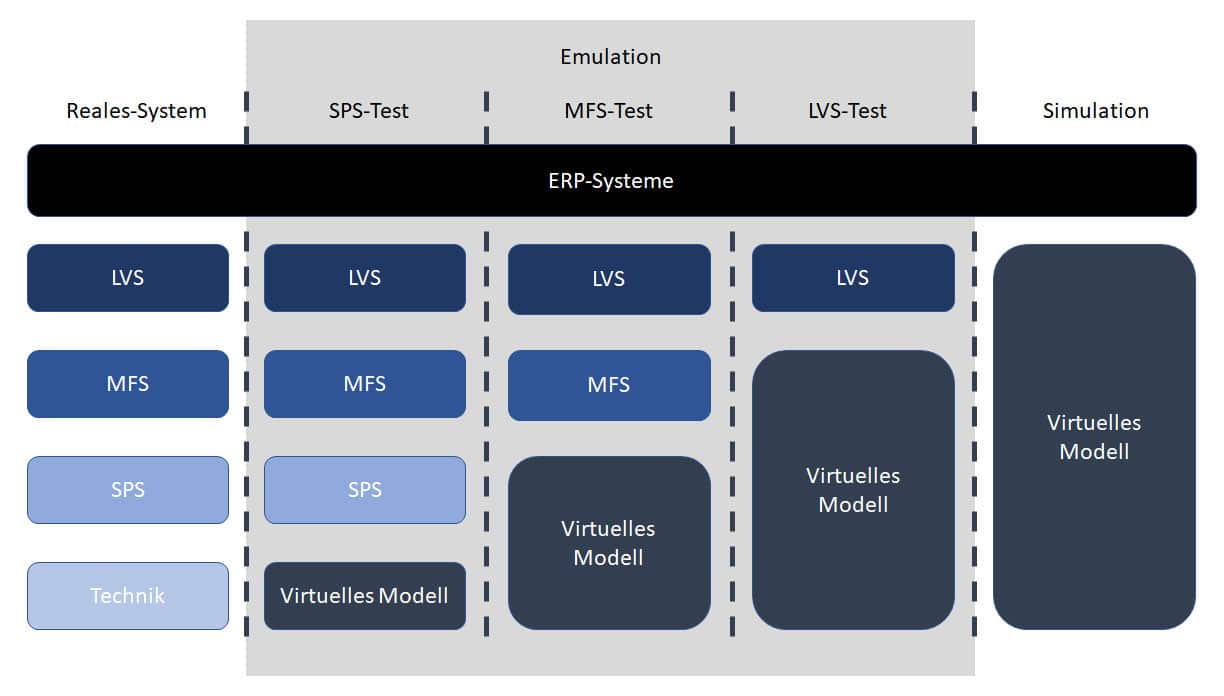 Emulation

Reales-System

SPS-Test

MFS-Test

LVS-Test

Simulation

ERP-Systeme

LVS

MFS

SPS

Technik

LVS

MFS

SPS

Virtuelles Modell

LVS

MFS

Virtuelles Modell

LVS

Virtuelles Modell

Virtuelles Modell